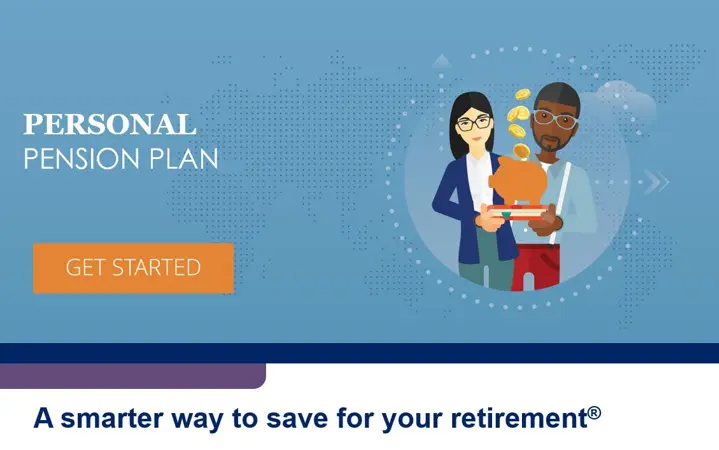 PERSONAL
PENSION PLAN

GET STARTED

A smarter way to save for your retirement®